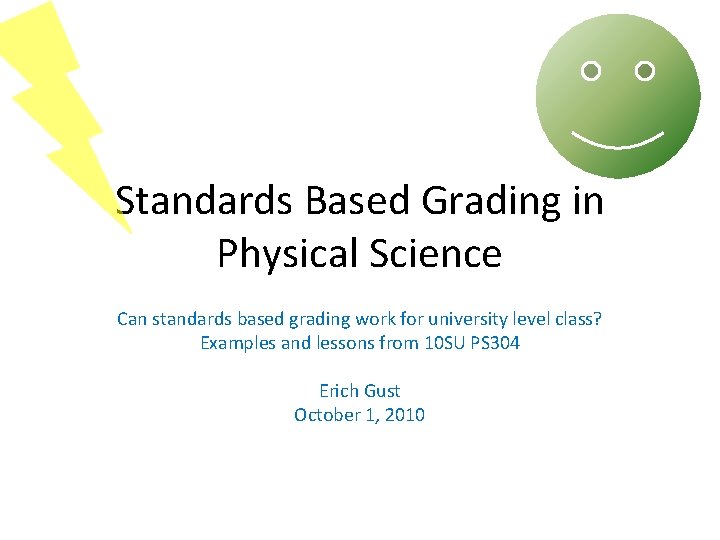 Standards Based Grading in Physical Science

Can standards based grading work for university level class?
Examples and lessons from 10SU PS304

Erich Gust
October 1, 2010